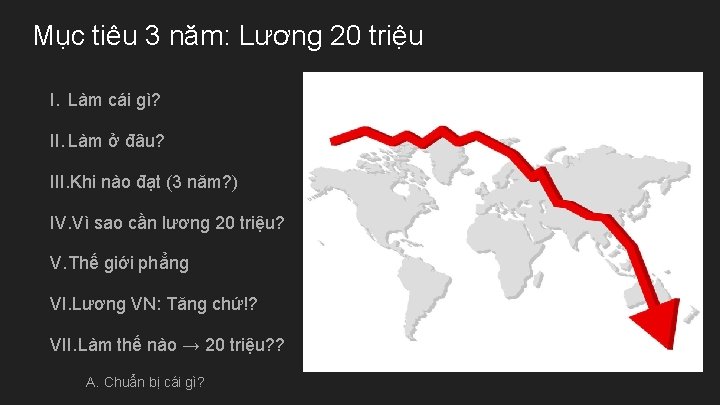 Mục tiêu 3 năm: Lương 20 triệu

I. Làm cái gì?

II. Làm ở đâu?

III. Khi nào đạt (3 năm?)

IV. Vì sao cần lương 20 triệu?

V. Thế giới phẳng

VI. Lương VN: Tăng chứ!?

VII. Làm thế nào → 20 triệu??

A. Chuẩn bị cái gì?